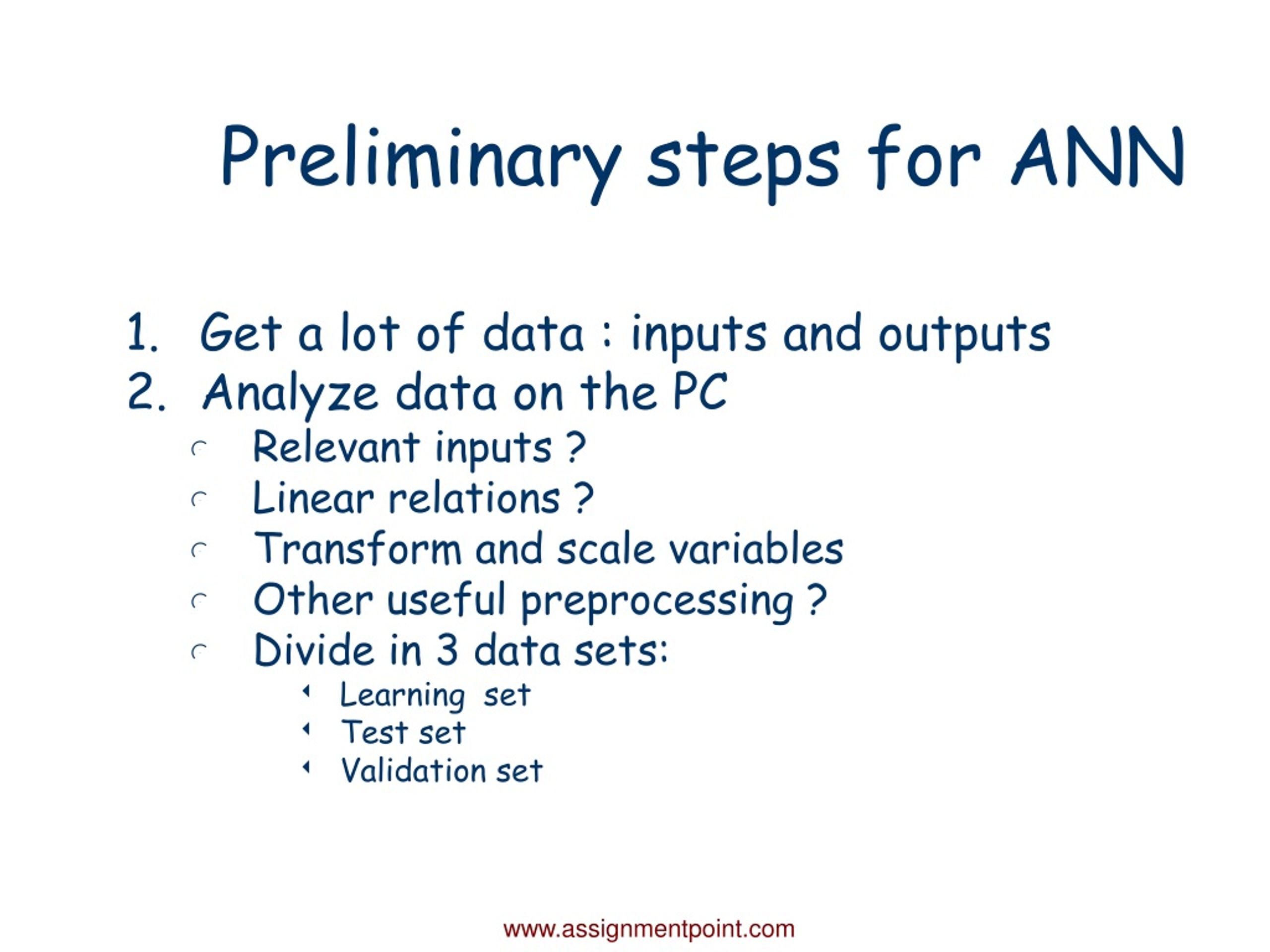 Preliminary steps for ANN

1. Get a lot of data : inputs and outputs
2. Analyze data on the PC
   - Relevant inputs ?
   - Linear relations ?
   - Transform and scale variables
   - Other useful preprocessing ?
   - Divide in 3 data sets:
     - Learning set
     - Test set
     - Validation set

www.assignmentpoint.com